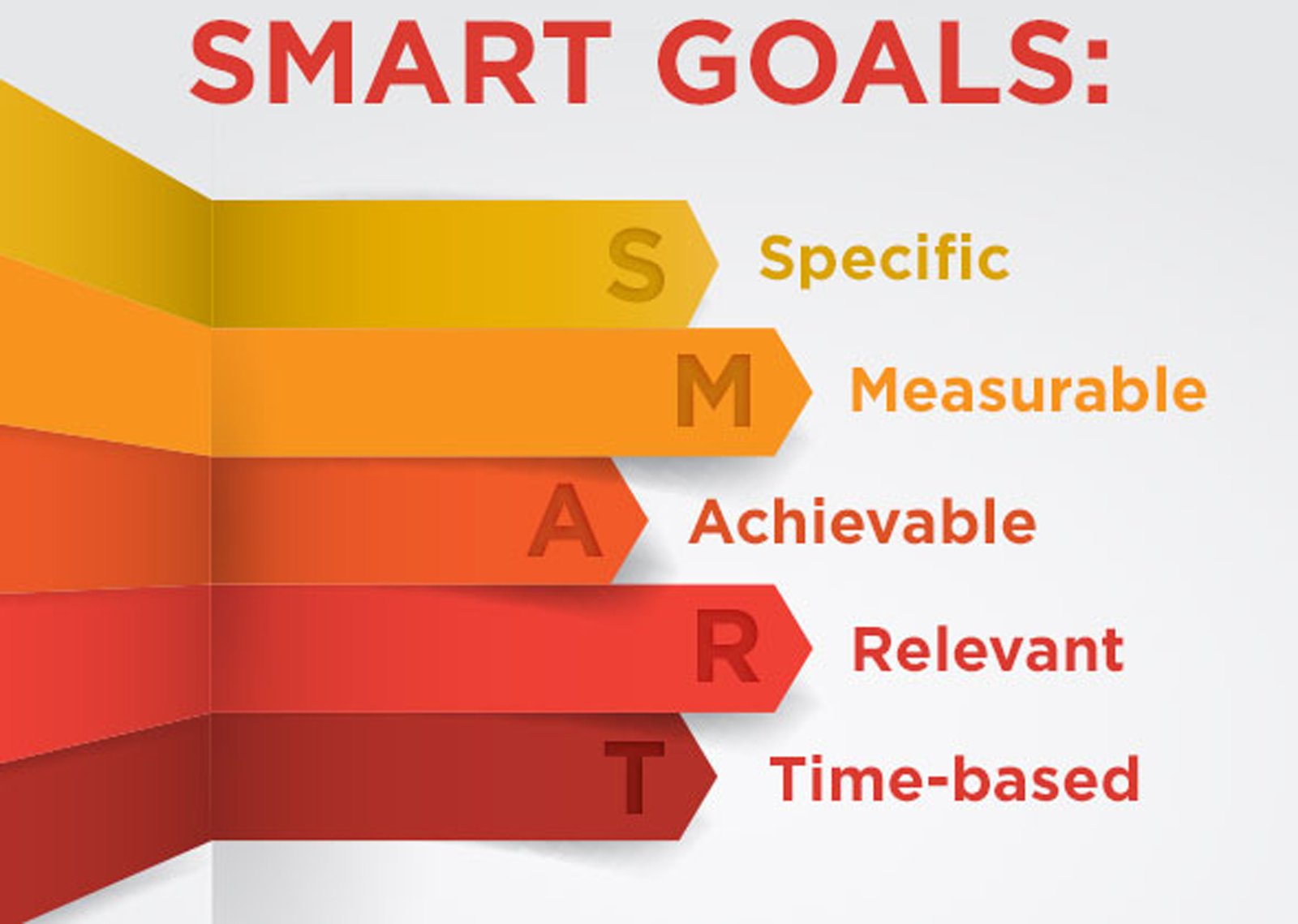 SMART GOALS:

S Specific

M Measurable

A Achievable

R Relevant

T Time-based